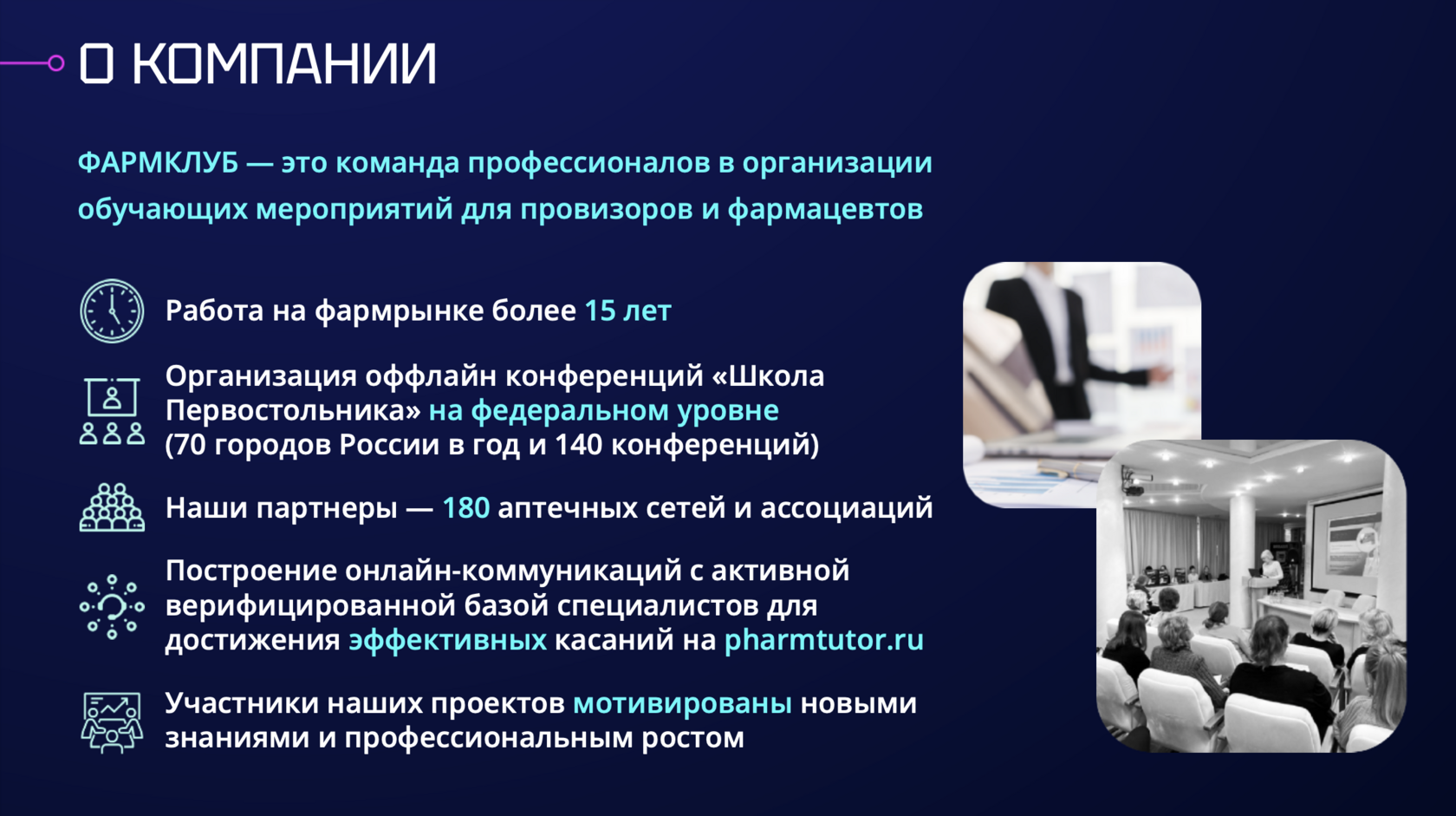 О КОМПАНИИ

ФАРМКЛУБ — это команда профессионалов в организации обучающих мероприятий для провизоров и фармацевтов

Работа на фармрынке более 15 лет

Организация оффлайн конференций «Школа Первостольника» на федеральном уровне (70 городов России в год и 140 конференций)

Наши партнеры — 180 аптечных сетей и ассоциаций

Построение онлайн-коммуникаций с активной верифицированной базой специалистов для достижения эффективных касаний на pharmtutor.ru

Участники наших проектов мотивированы новыми знаниями и профессиональным ростом